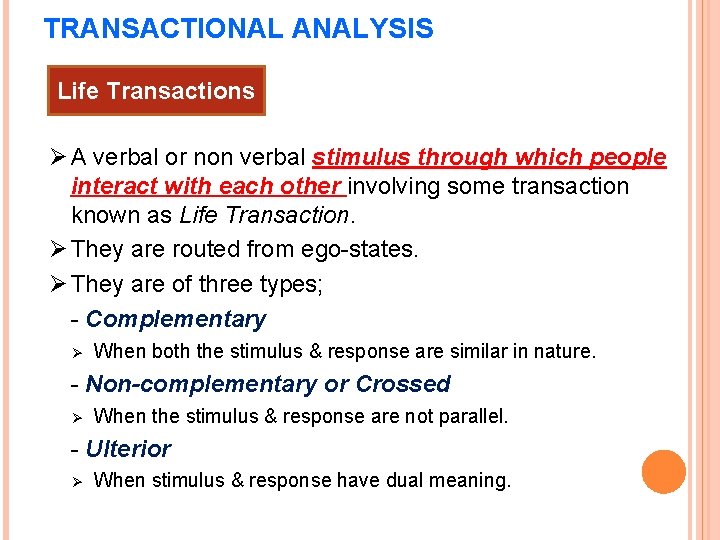 TRANSACTIONAL ANALYSIS

Life Transactions

➢ A verbal or non verbal stimulus through which people interact with each other involving some transaction known as Life Transaction.

➢ They are routed from ego-states.

➢ They are of three types;

- Complementary

➢ When both the stimulus & response are similar in nature.

- Non-complementary or Crossed

➢ When the stimulus & response are not parallel.

- Ulterior

➢ When stimulus & response have dual meaning.